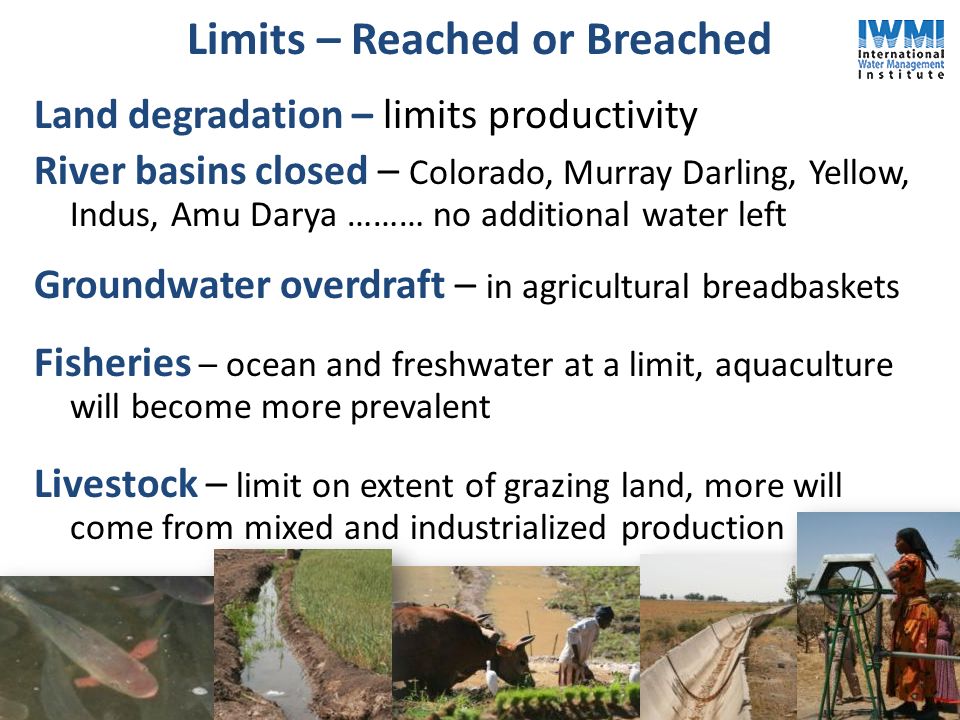 Limits – Reached or Breached

IWMI
International Water Management Institute

Land degradation – limits productivity

River basins closed – Colorado, Murray Darling, Yellow, Indus, Amu Darya ……… no additional water left

Groundwater overdraft – in agricultural breadbaskets

Fisheries – ocean and freshwater at a limit, aquaculture will become more prevalent

Livestock – limit on extent of grazing land, more will come from mixed and industrialized production